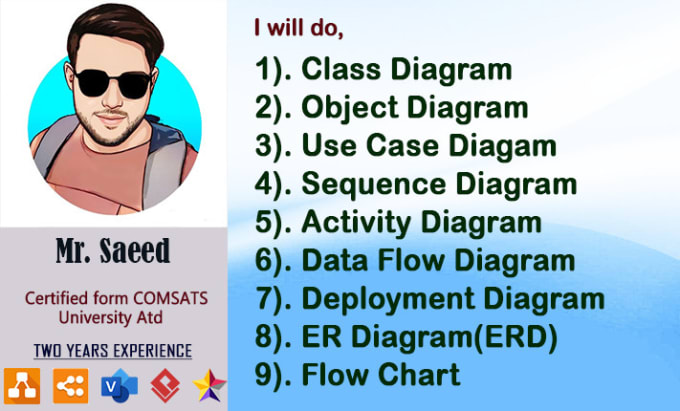 Mr. Saeed

Certified form COMSATS University Atd

TWO YEARS EXPERIENCE

I will do,

1). Class Diagram
2). Object Diagram
3). Use Case Diagam
4). Sequence Diagram
5). Activity Diagram
6). Data Flow Diagram
7). Deployment Diagram
8). ER Diagram(ERD)
9). Flow Chart